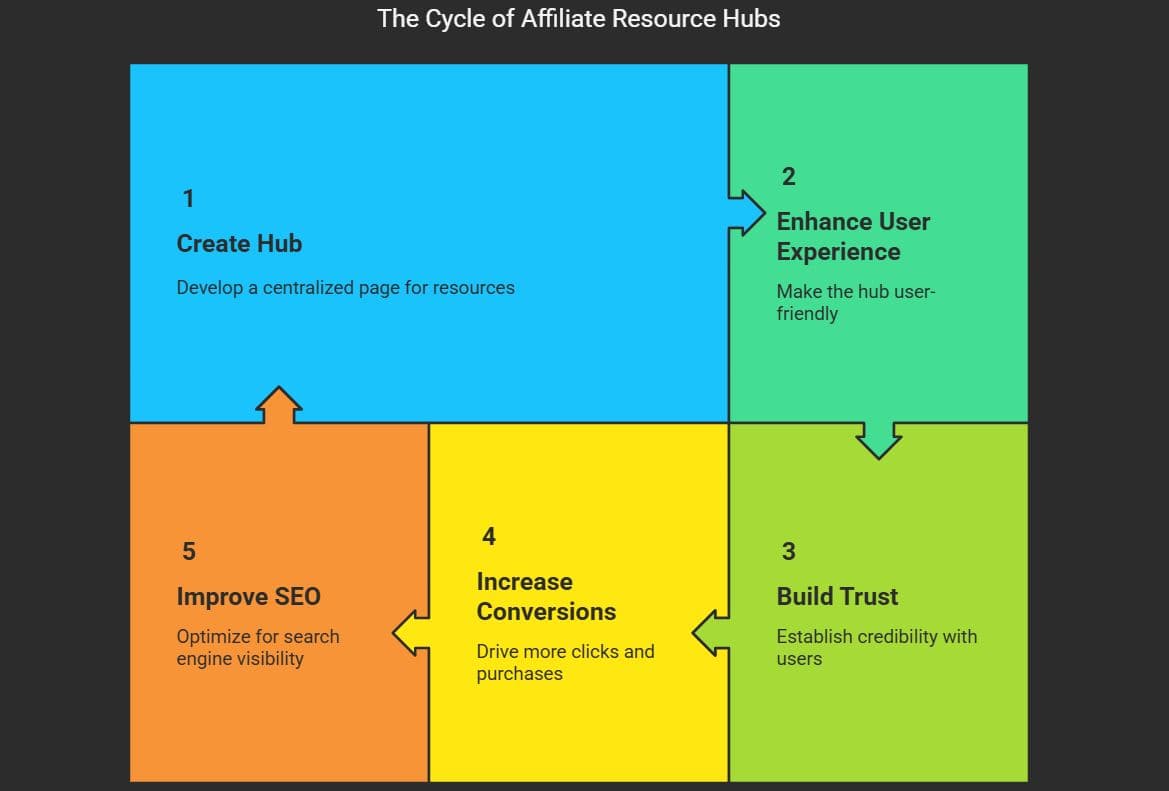 The Cycle of Affiliate Resource Hubs

1

Create Hub

Develop a centralized page for resources

2

Enhance User Experience

Make the hub user-friendly

3

Build Trust

Establish credibility with users

4

Increase Conversions

Drive more clicks and purchases

5

Improve SEO

Optimize for search engine visibility